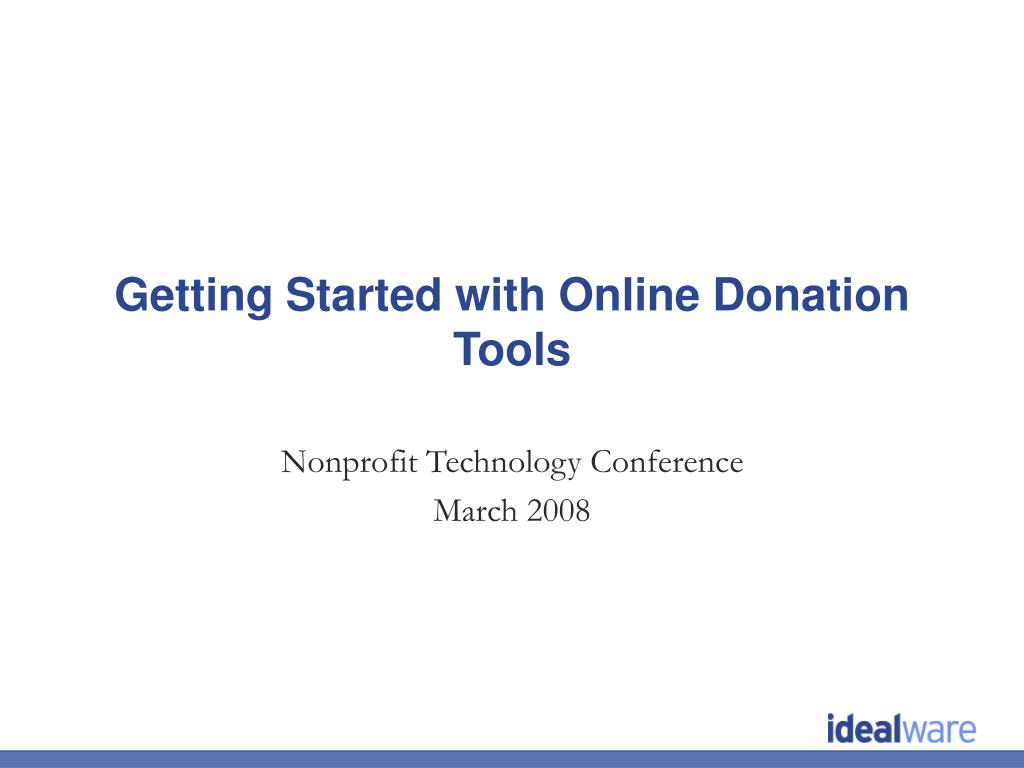 Getting Started with Online Donation Tools

Nonprofit Technology Conference
March 2008

idealware